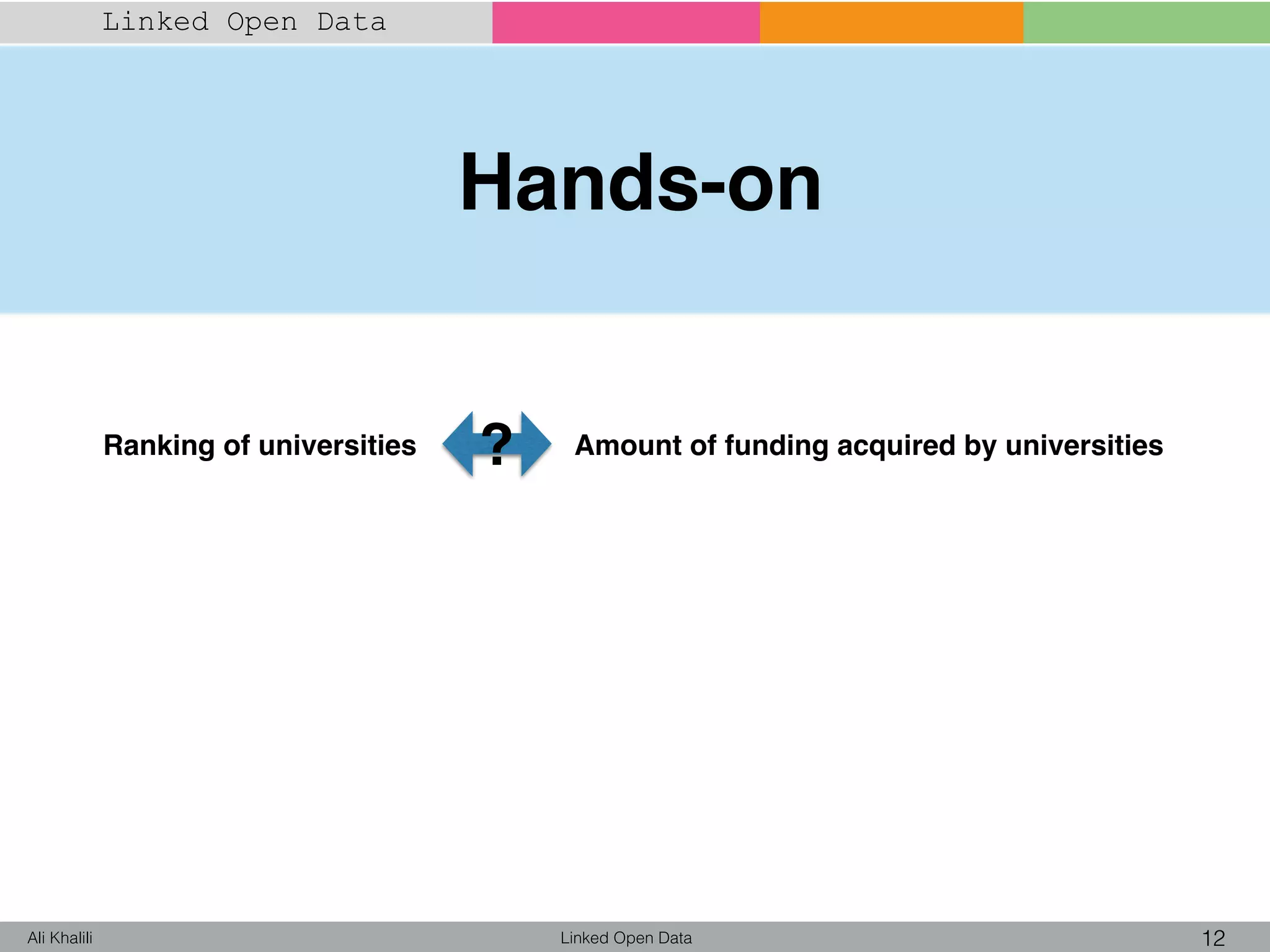 Linked Open Data

Hands-on

Ranking of universities ? Amount of funding acquired by universities

Ali Khalili Linked Open Data 12